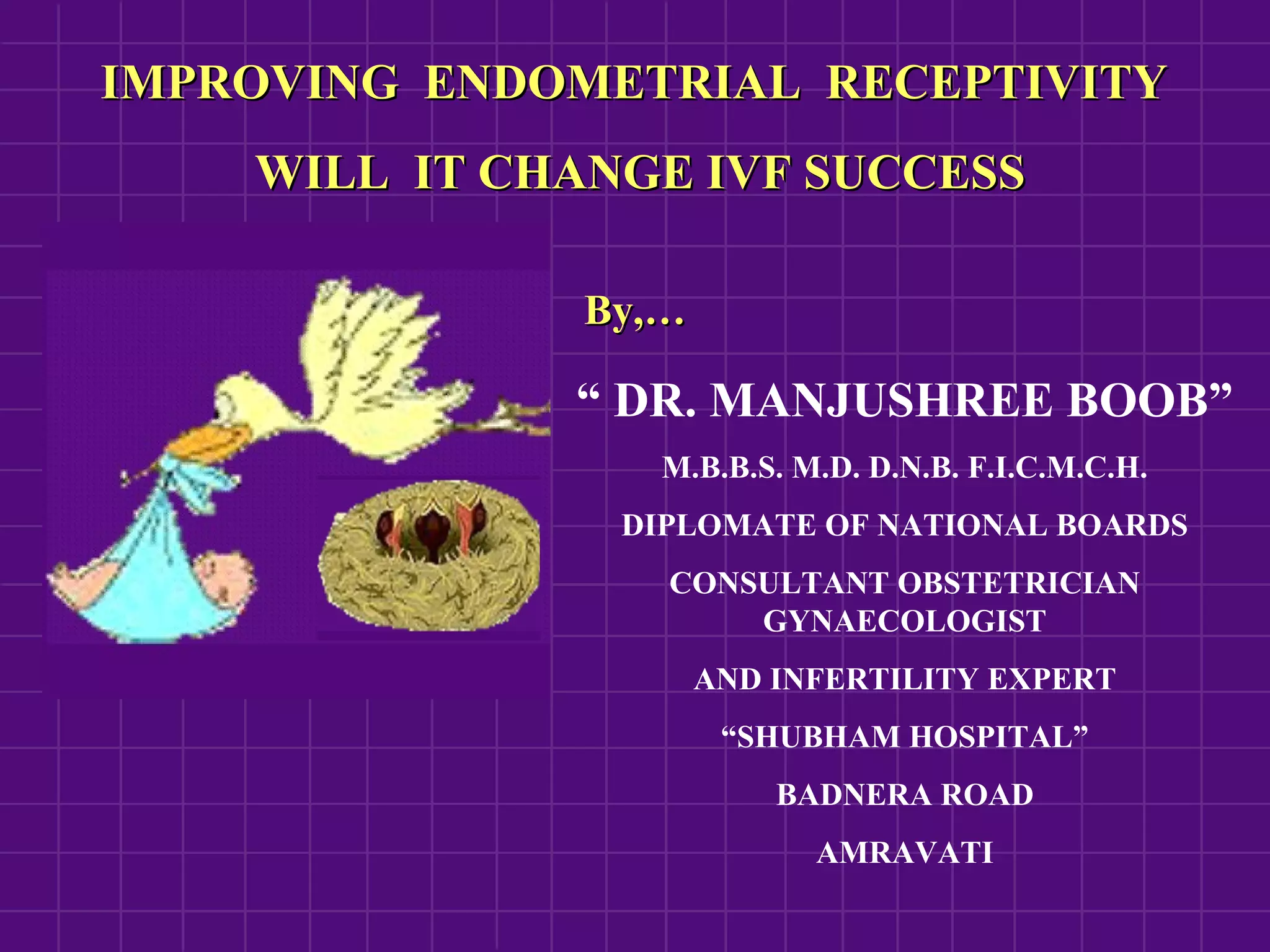 IMPROVING ENDOMETRIAL RECEPTIVITY

WILL IT CHANGE IVF SUCCESS

By,…

“ DR. MANJUSHREE BOOB”

M.B.B.S. M.D. D.N.B. F.I.C.M.C.H.

DIPLOMATE OF NATIONAL BOARDS

CONSULTANT OBSTETRICIAN GYNAECOLOGIST

AND INFERTILITY EXPERT

“SHUBHAM HOSPITAL”

BADNERA ROAD

AMRAVATI